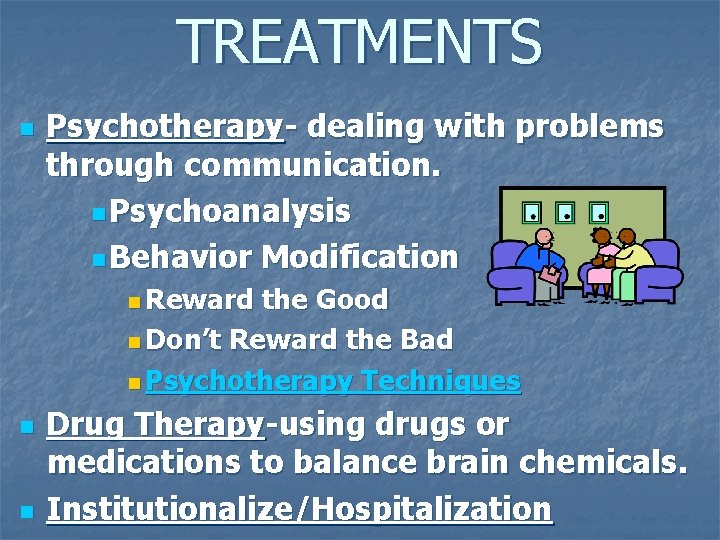 TREATMENTS

Psychotherapy- dealing with problems through communication.

Psychoanalysis

Behavior Modification

Reward the Good

Don't Reward the Bad

Psychotherapy Techniques

Drug Therapy-using drugs or medications to balance brain chemicals.

Institutionalize/Hospitalization